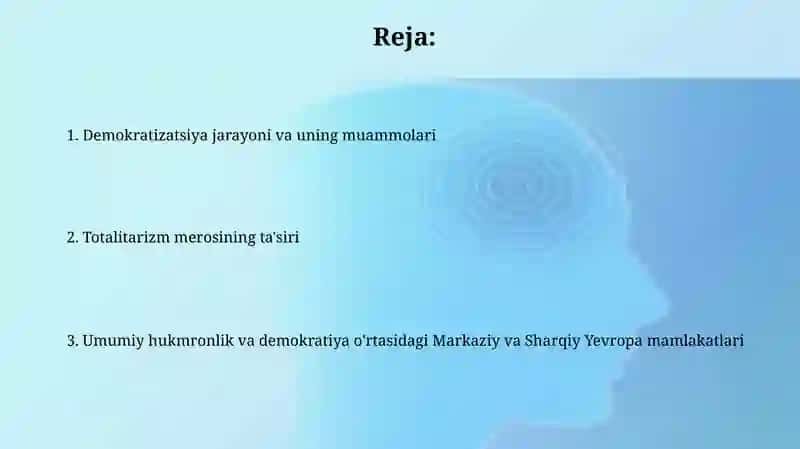 Reja:

1. Demokratizatsiya jarayoni va uning muammolari

2. Totalitarizm merosining ta'siri

3. Umumiy hukmronlik va demokratiya o'rtasidagi Markaziy va Sharqiy Yevropa mamlakatlari